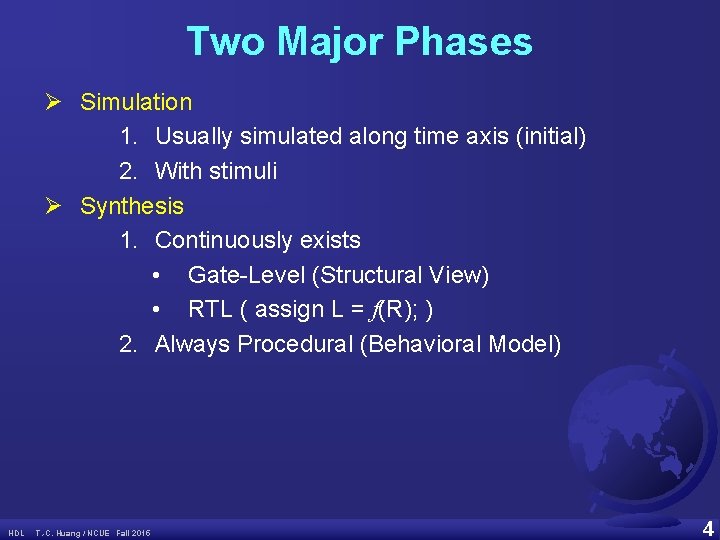 Two Major Phases

➢ Simulation

1. Usually simulated along time axis (initial)
2. With stimuli

➢ Synthesis

1. Continuously exists
   • Gate-Level (Structural View)
   • RTL ( assign L = $f$(R); )
2. Always Procedural (Behavioral Model)

HDL T.C. Huang / NCUE Fall 2016

4